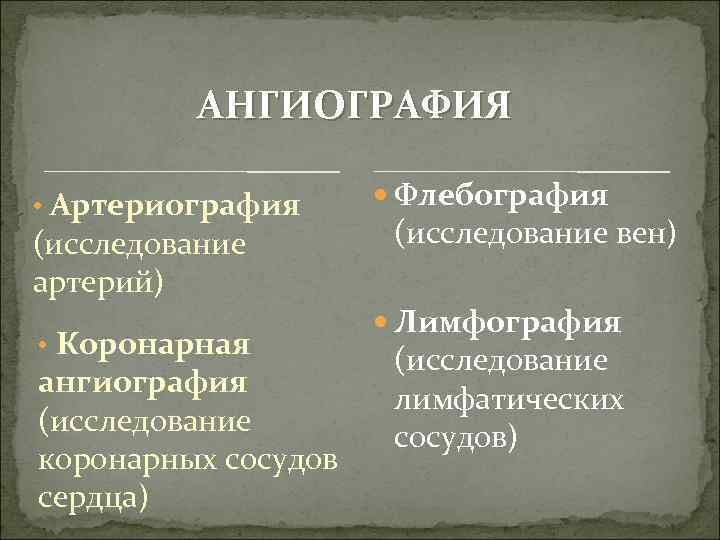 АНГИОГРАФИЯ

• Артериография (исследование артерий)

• Коронарная ангиография (исследование коронарных сосудов сердца)

• Флебография (исследование вен)

• Лимфография (исследование лимфатических сосудов)